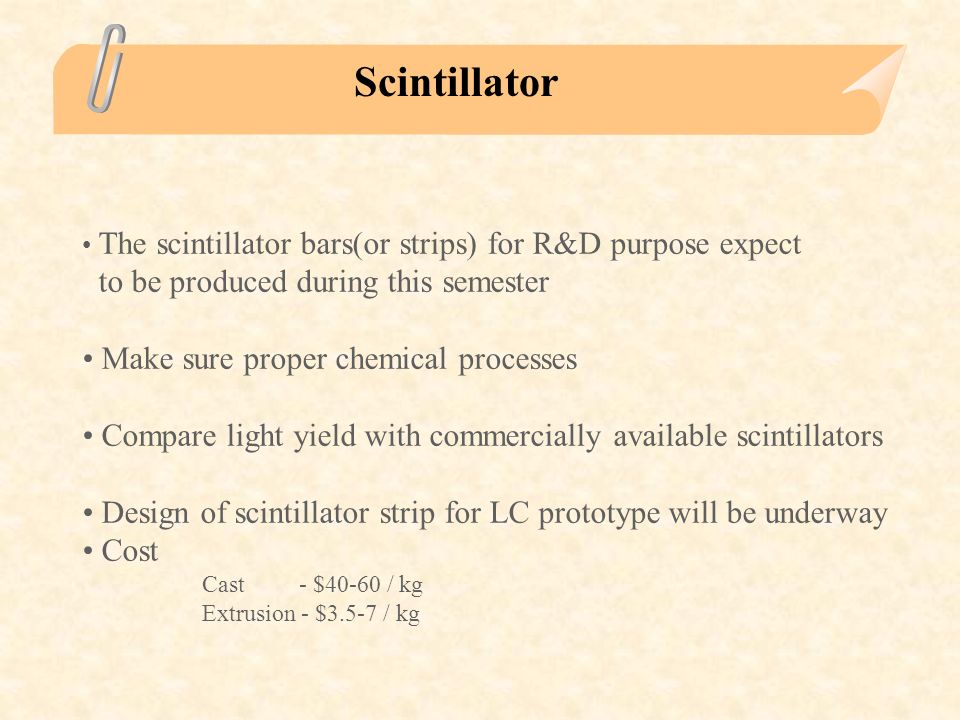 Scintillator

• The scintillator bars(or strips) for R&D purpose expect to be produced during this semester

• Make sure proper chemical processes

• Compare light yield with commercially available scintillators

• Design of scintillator strip for LC prototype will be underway
• Cost
Cast - \$40-60 / kg
Extrusion - \$3.5-7 / kg